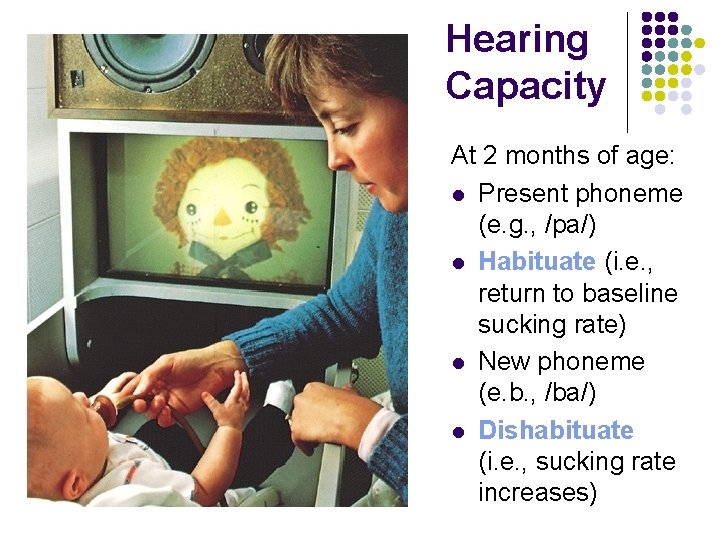 Hearing Capacity

At 2 months of age:

- Present phoneme (e.g., /pa/)
- Habituate (i.e., return to baseline sucking rate)
- New phoneme (e.b., /ba/)
- Dishabituate (i.e., sucking rate increases)